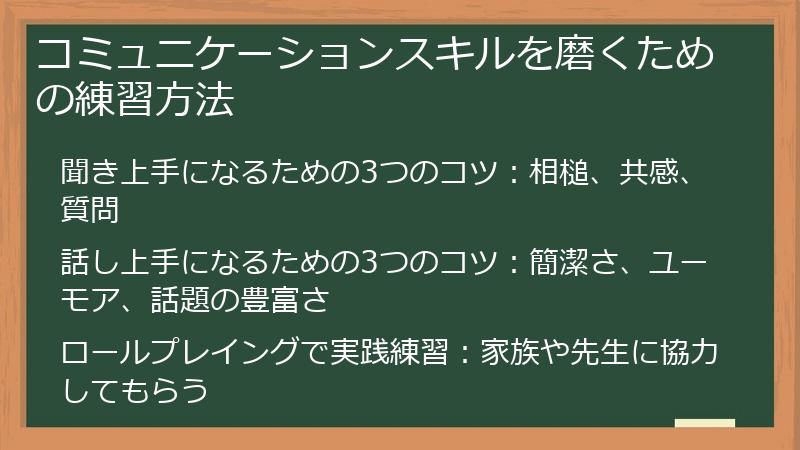 コミュニケーションスキルを磨くための練習方法

聞き上手になるための3つのコツ：相槌、共感、質問

話し上手になるための3つのコツ：簡潔さ、ユーモア、話題の豊富さ

ロールプレイングで実践練習：家族や先生に協力してもらう